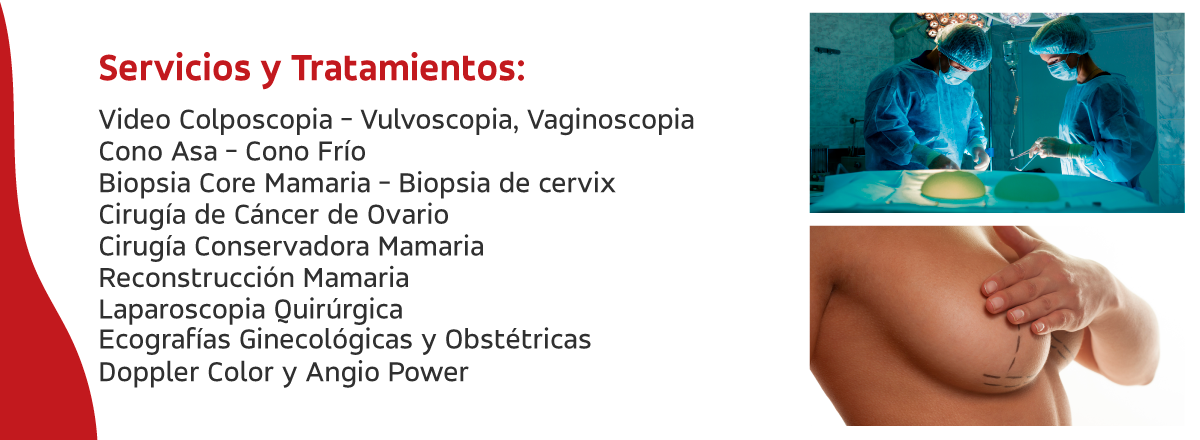 Servicios y Tratamientos:

Video Colposcopia - Vulvoscopia, Vaginoscopia
Cono Asa - Cono Frío
Biopsia Core Mamaria - Biopsia de cervix
Cirugía de Cáncer de Ovario
Cirugía Conservadora Mamaria
Reconstrucción Mamaria
Laparoscopia Quirúrgica
Ecografías Ginecológicas y Obstétricas
Doppler Color y Angio Power